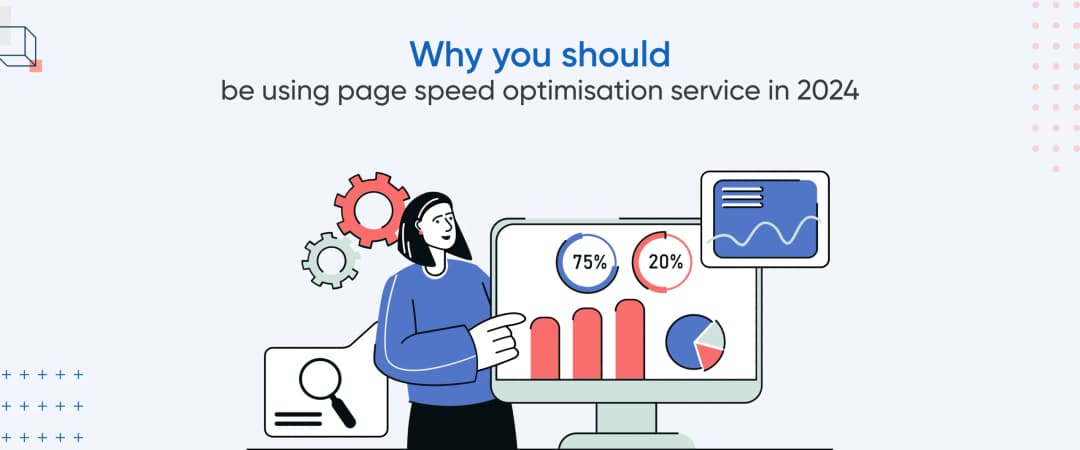 Why you should
be using page speed optimisation service in 2024

75%

20%